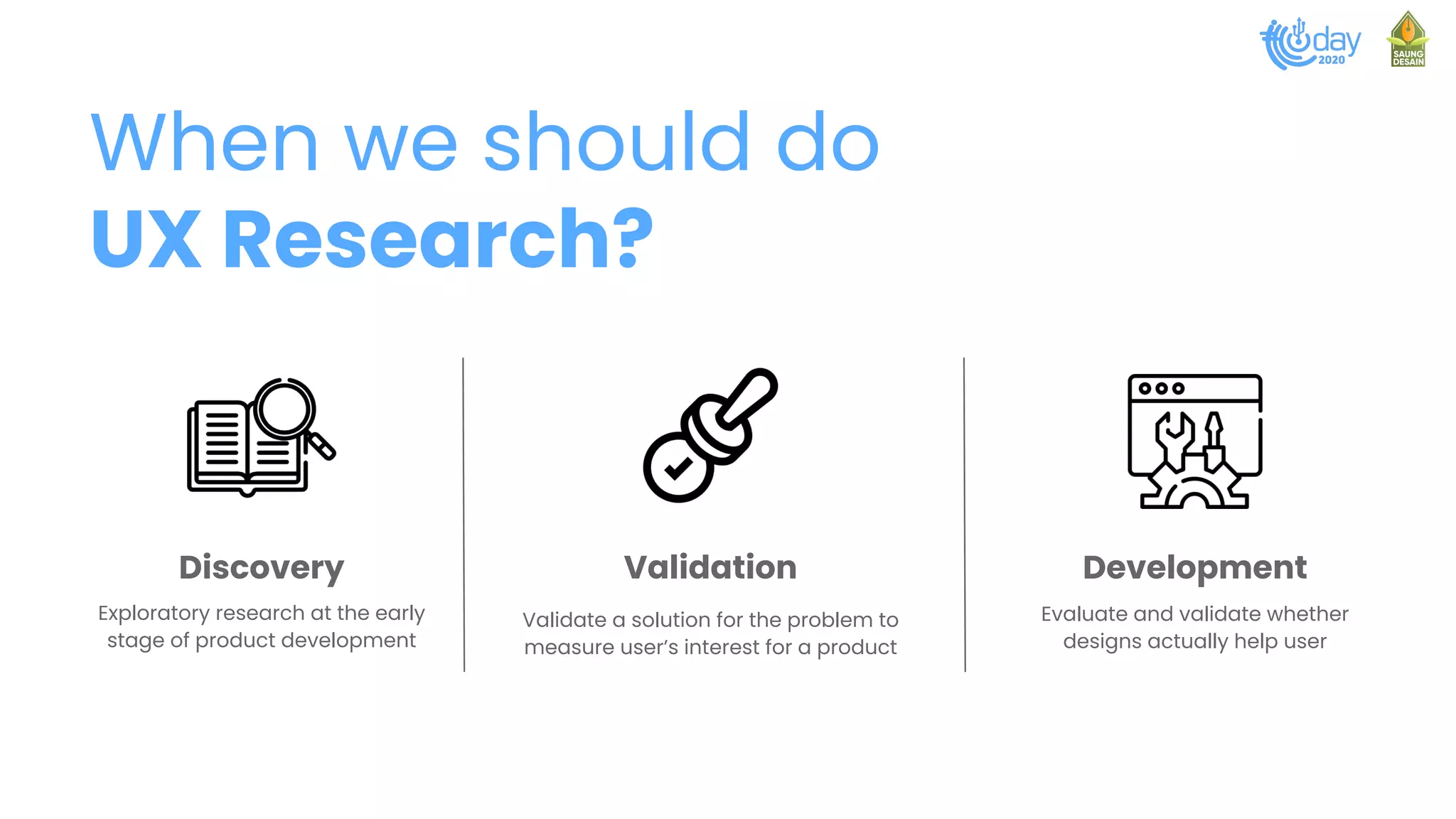 day 2020

SAUNG DESAIN

When we should do
UX Research?

Discovery

Exploratory research at the early stage of product development

Validation

Validate a solution for the problem to measure user's interest for a product

Development

Evaluate and validate whether designs actually help user